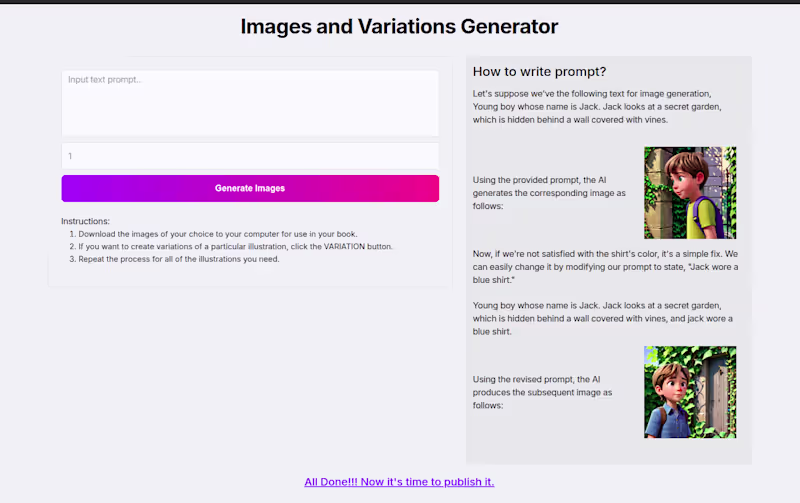 Images and Variations Generator

Input text prompt...

1

Generate Images

Instructions:
1. Download the images of your choice to your computer for use in your book.
2. If you want to create variations of a particular illustration, click the VARIATION button.
3. Repeat the process for all of the illustrations you need.

How to write prompt?

Let's suppose we've the following text for image generation, Young boy whose name is Jack. Jack looks at a secret garden, which is hidden behind a wall covered with vines.

Using the provided prompt, the AI generates the corresponding image as follows:

Now, if we're not satisfied with the shirt's color, it's a simple fix. We can easily change it by modifying our prompt to state, "Jack wore a blue shirt."

Young boy whose name is Jack. Jack looks at a secret garden, which is hidden behind a wall covered with vines, and jack wore a blue shirt.

Using the revised prompt, the AI produces the subsequent image as follows:

All Done!!! Now it's time to publish it.